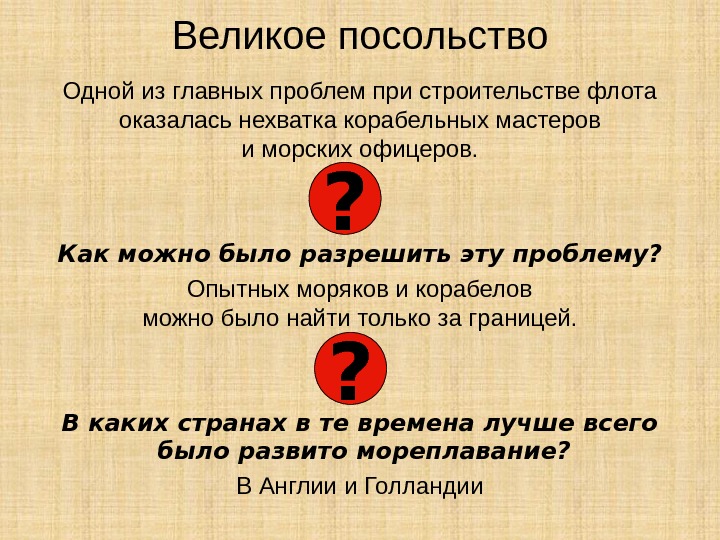 Великое посольство

Одной из главных проблем при строительстве флота оказалась нехватка корабельных мастеров и морских офицеров.

?

Как можно было разрешить эту проблему?

Опытных моряков и корабелов можно было найти только за границей.

?

В каких странах в те времена лучше всего было развито мореплавание?

В Англии и Голландии